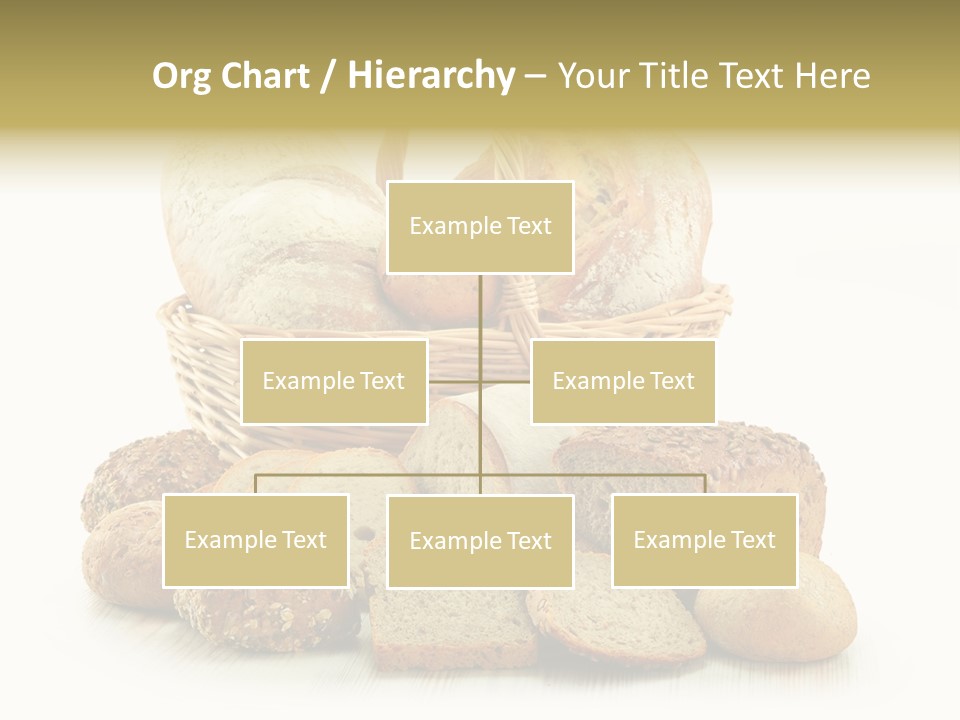 Org Chart / Hierarchy – Your Title Text Here

Example Text

Example Text

Example Text

Example Text

Example Text

Example Text